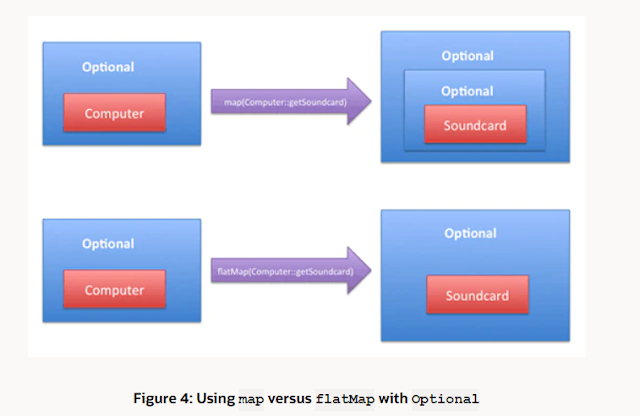 Optional

Computer

map(Computer::getSoundcard)

Optional

Optional

Soundcard

Optional

Computer

flatMap(Computer::getSoundcard)

Optional

Soundcard

Figure 4: Using map versus flatMap with Optional